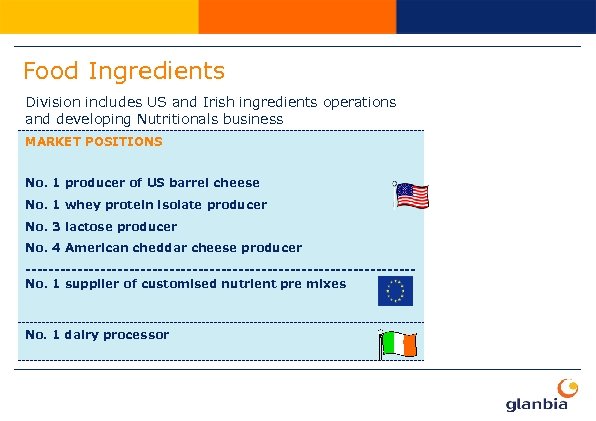 Food Ingredients

Division includes US and Irish ingredients operations and developing Nutritionals business

MARKET POSITIONS

No. 1 producer of US barrel cheese

No. 1 whey protein isolate producer

No. 3 lactose producer

No. 4 American cheddar cheese producer

No. 1 supplier of customised nutrient pre mixes

No. 1 dairy processor

glanbia